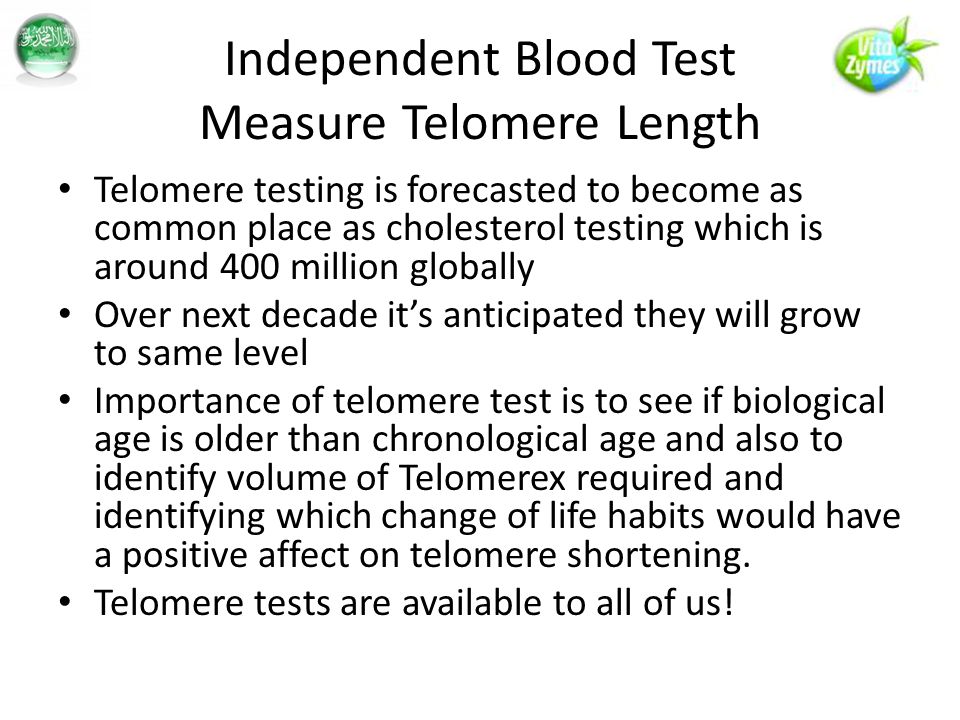 Vita Zymes

Independent Blood Test
Measure Telomere Length

• Telomere testing is forecasted to become as common place as cholesterol testing which is around 400 million globally
• Over next decade it's anticipated they will grow to same level
• Importance of telomere test is to see if biological age is older than chronological age and also to identify volume of Telomerex required and identifying which change of life habits would have a positive affect on telomere shortening.
• Telomere tests are available to all of us!